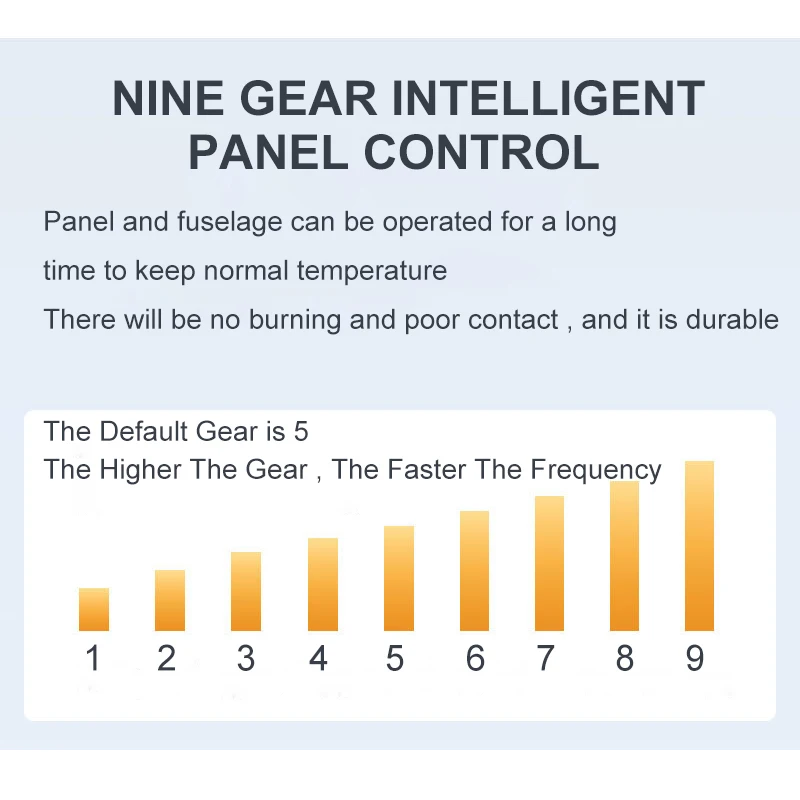 NINE GEAR INTELLIGENT PANEL CONTROL

Panel and fuselage can be operated for a long time to keep normal temperature

There will be no burning and poor contact , and it is durable

The Default Gear is 5

The Higher The Gear , The Faster The Frequency

1 2 3 4 5 6 7 8 9